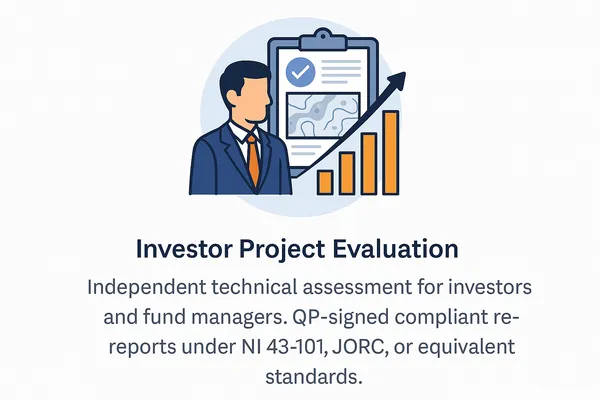 Investor Project Evaluation

Independent technical assessment for investors and fund managers. QP-signed compliant re-reports under NI 43-101, JORC, or equivalent standards.